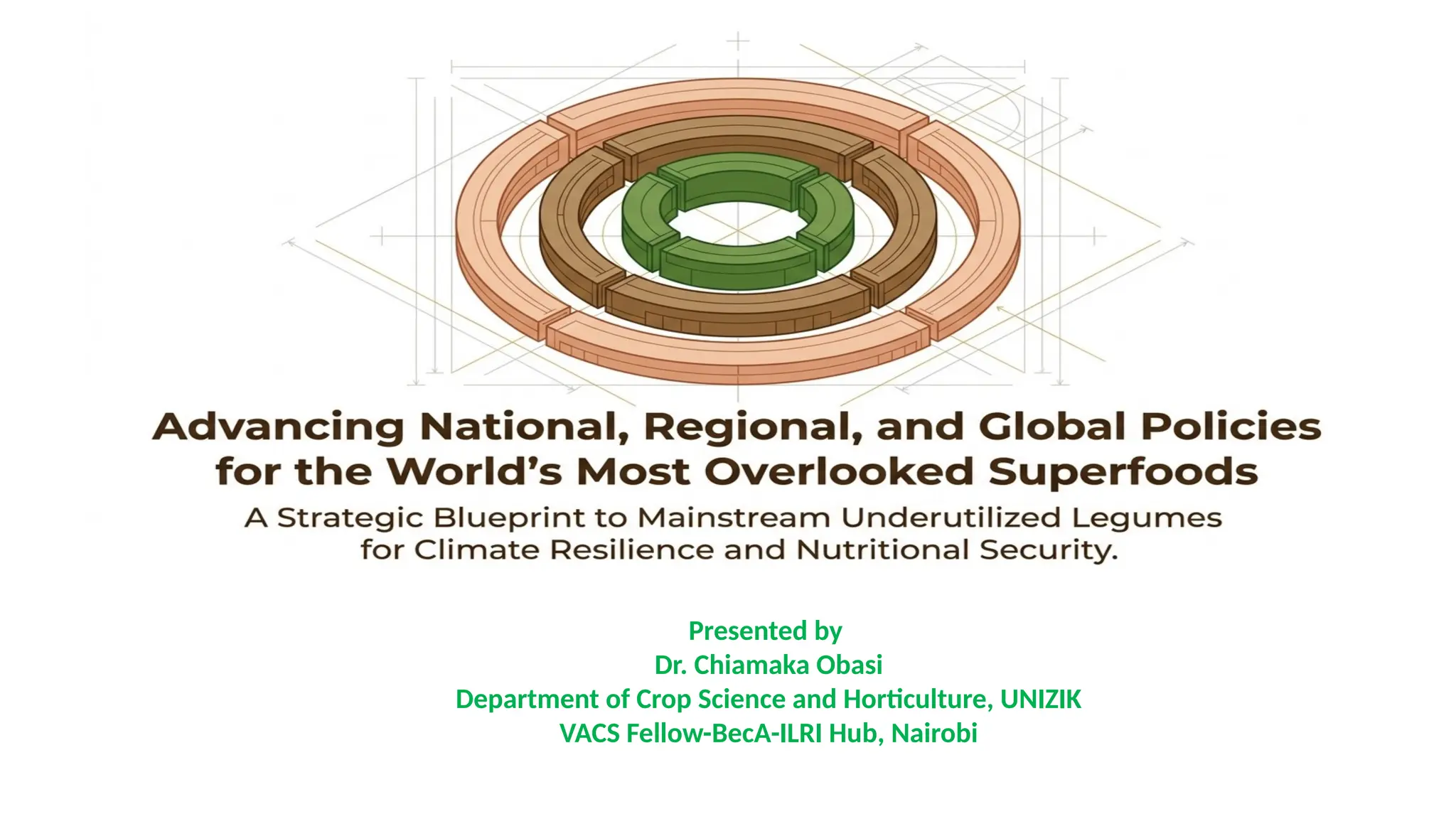 Advancing National, Regional, and Global Policies for the World's Most Overlooked Superfoods

A Strategic Blueprint to Mainstream Underutilized Legumes for Climate Resilience and Nutritional Security.

Presented by
Dr. Chiamaka Obasi
Department of Crop Science and Horticulture, UNIZIK
VACS Fellow-BecA-ILRI Hub, Nairobi